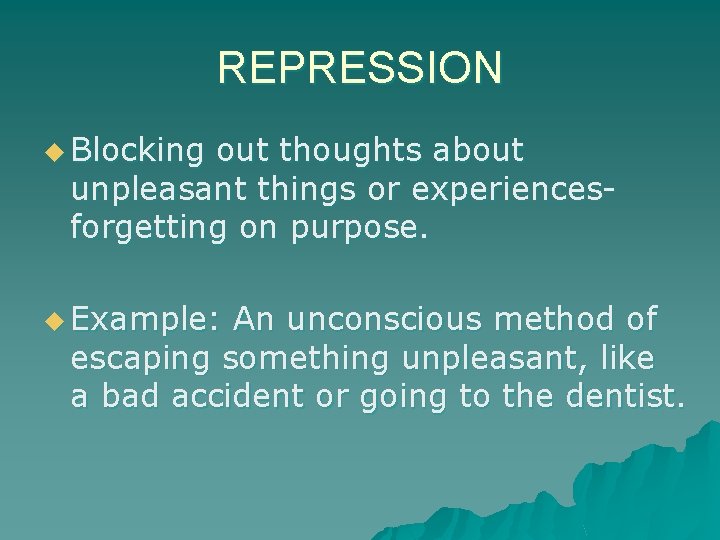 REPRESSION

◆ Blocking out thoughts about unpleasant things or experiences-forgetting on purpose.

◆ Example: An unconscious method of escaping something unpleasant, like a bad accident or going to the dentist.